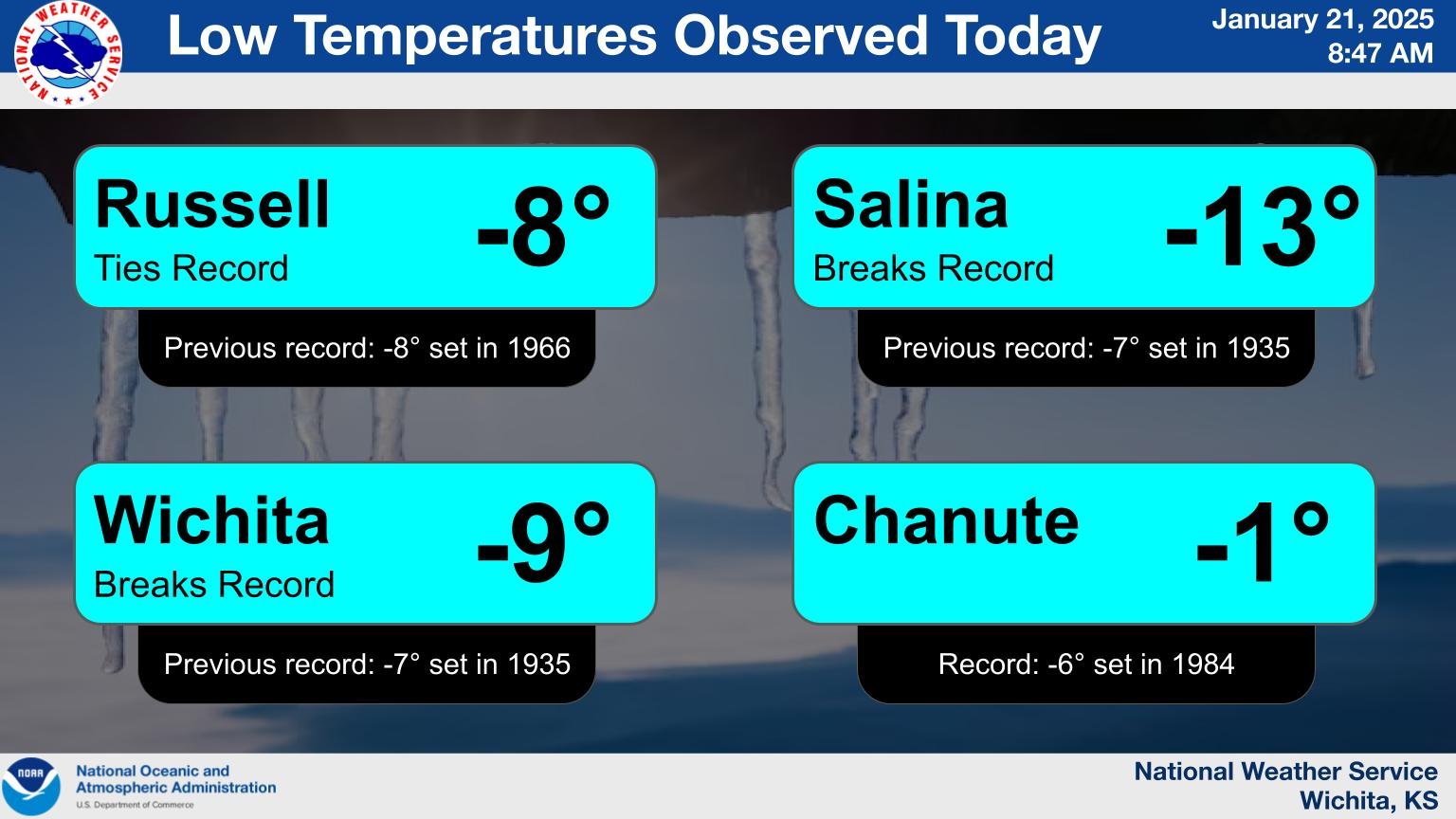 NATIONAL WEATHER SERVICE

Low Temperatures Observed Today

January 21, 2025
8:47 AM

Russell
Ties Record
-8°

Previous record: -8° set in 1966

Salina
Breaks Record
-13°

Previous record: -7° set in 1935

Wichita
Breaks Record
-9°

Previous record: -7° set in 1935

Chanute
-1°

Record: -6° set in 1984

NOAA
National Oceanic and Atmospheric Administration
U.S. Department of Commerce

National Weather Service
Wichita, KS